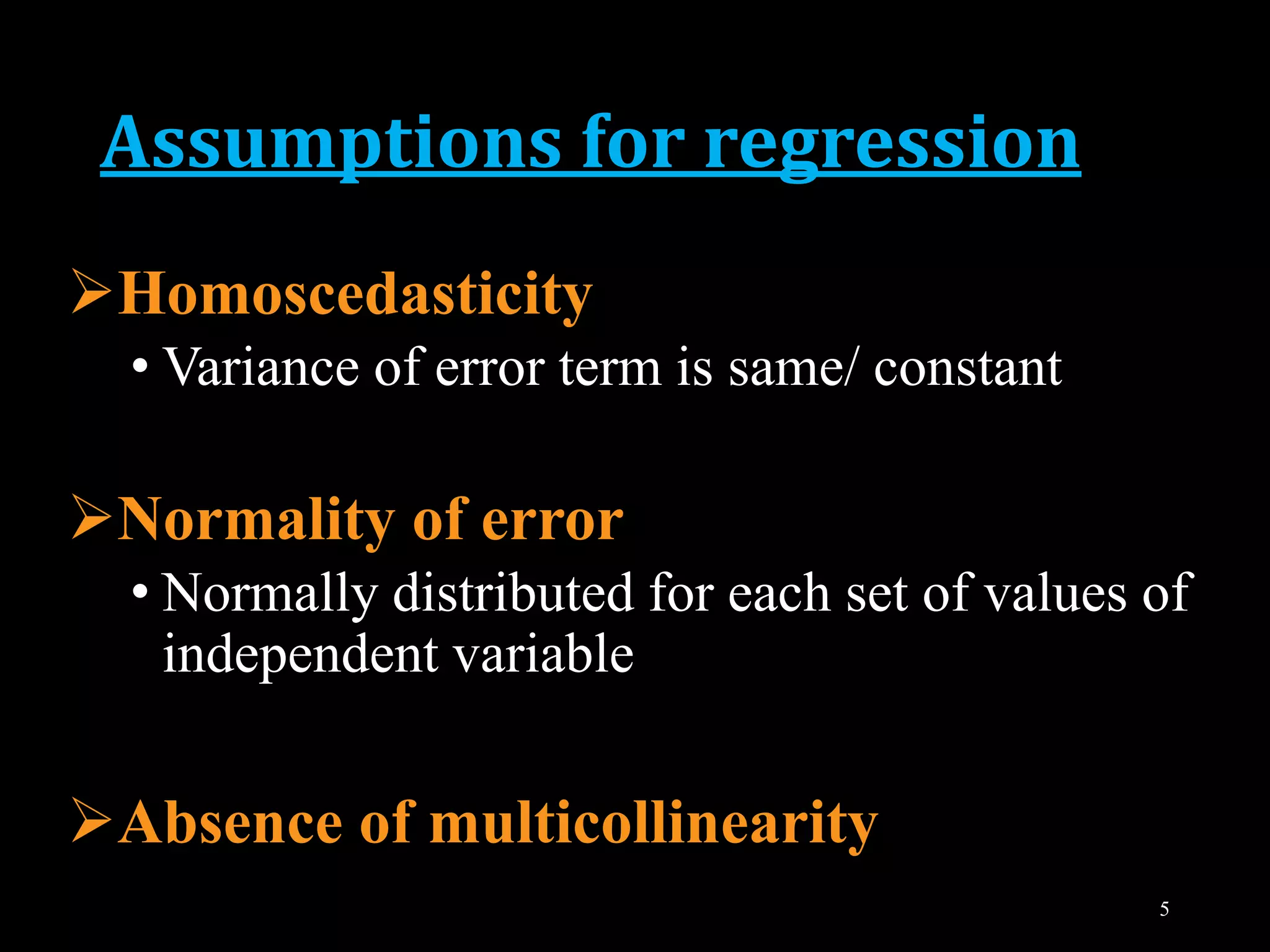 Assumptions for regression

➢Homoscedasticity
• Variance of error term is same/ constant

➢Normality of error
• Normally distributed for each set of values of independent variable

➢Absence of multicollinearity

5